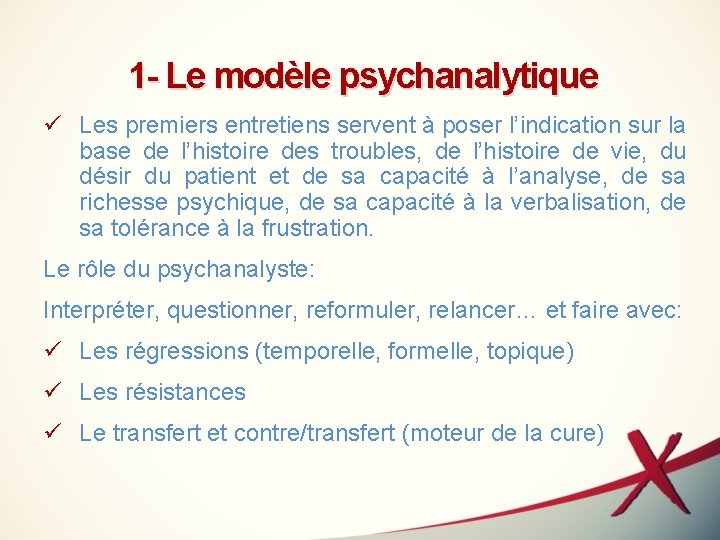 1- Le modèle psychanalytique

✓ Les premiers entretiens servent à poser l'indication sur la base de l'histoire des troubles, de l'histoire de vie, du désir du patient et de sa capacité à l'analyse, de sa richesse psychique, de sa capacité à la verbalisation, de sa tolérance à la frustration.

Le rôle du psychanalyste:

Interpréter, questionner, reformuler, relancer… et faire avec:

✓ Les régressions (temporelle, formelle, topique)

✓ Les résistances

✓ Le transfert et contre/transfert (moteur de la cure)